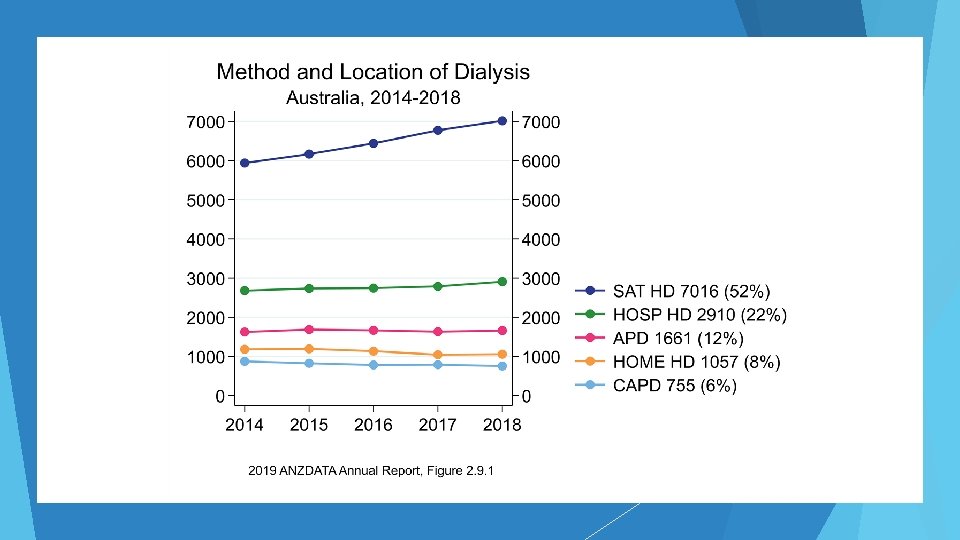 Method and Location of Dialysis
Australia, 2014-2018

7000
6000
5000
4000
3000
2000
1000
0

7000
6000
5000
4000
3000
2000
1000
0

2014 2015 2016 2017 2018

SAT HD 7016 (52%)
HOSP HD 2910 (22%)
APD 1661 (12%)
HOME HD 1057 (8%)
CAPD 755 (6%)

2019 ANZDATA Annual Report, Figure 2.9.1